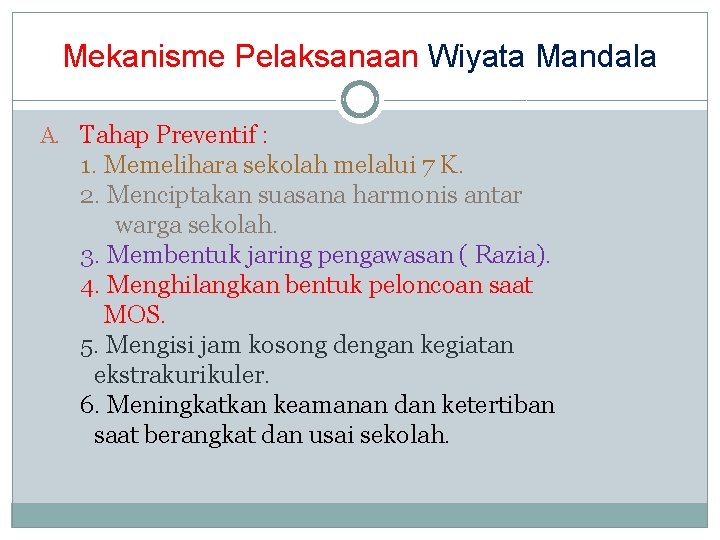 Mekanisme Pelaksanaan Wiyata Mandala

A. Tahap Preventif :
1. Memelihara sekolah melalui 7 K.
2. Menciptakan suasana harmonis antar warga sekolah.
3. Membentuk jaring pengawasan ( Razia).
4. Menghilangkan bentuk peloncoan saat MOS.
5. Mengisi jam kosong dengan kegiatan ekstrakurikuler.
6. Meningkatkan keamanan dan ketertiban saat berangkat dan usai sekolah.